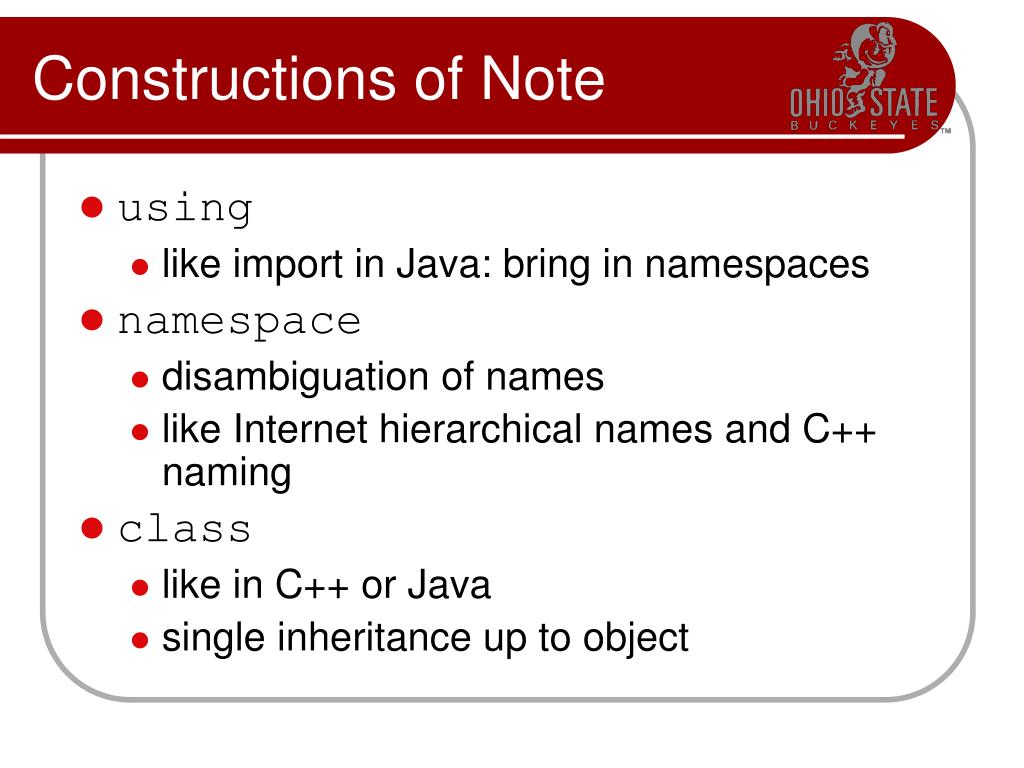 Constructions of Note

OHIO STATE
BUCKEYES
TM

- using
  - like import in Java: bring in namespaces
- namespace
  - disambiguation of names
  - like Internet hierarchical names and C++ naming
- class
  - like in C++ or Java
  - single inheritance up to object